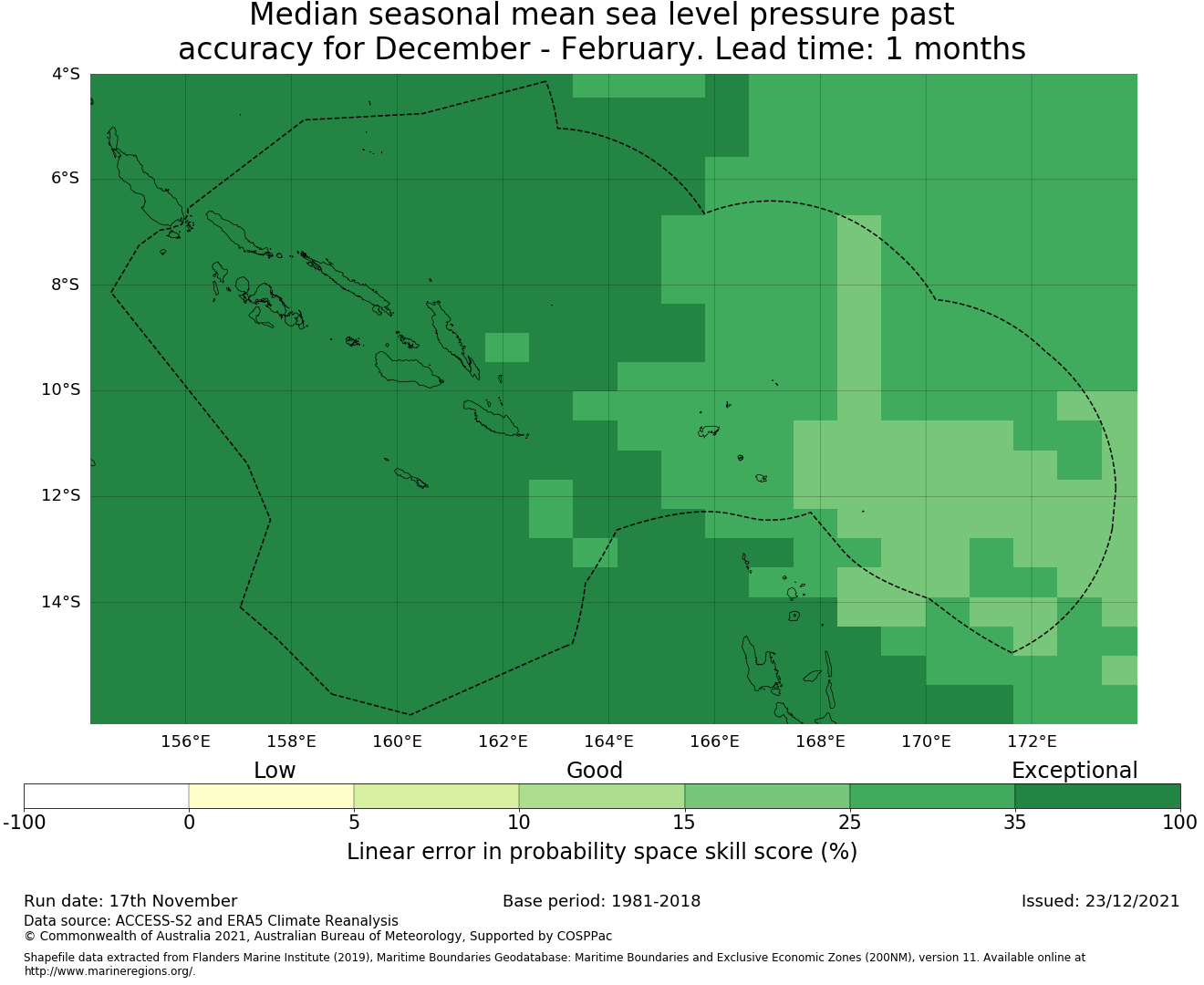 Median seasonal mean sea level pressure past accuracy for December - February. Lead time: 1 months

4°S
6°S
8°S
10°S
12°S
14°S

156°E 158°E 160°E 162°E 164°E 166°E 168°E 170°E 172°E

Low Good Exceptional

-100 0 5 10 15 25 35 100

Linear error in probability space skill score (%)

Run date: 17th November
Base period: 1981-2018
Issued: 23/12/2021

Data source: ACCESS-S2 and ERA5 Climate Reanalysis
© Commonwealth of Australia 2021, Australian Bureau of Meteorology, Supported by COSPPac

Shapefile data extracted from Flanders Marine Institute (2019), Maritime Boundaries Geodatabase: Maritime Boundaries and Exclusive Economic Zones (200NM), version 11. Available online at http://www.marineregions.org/.